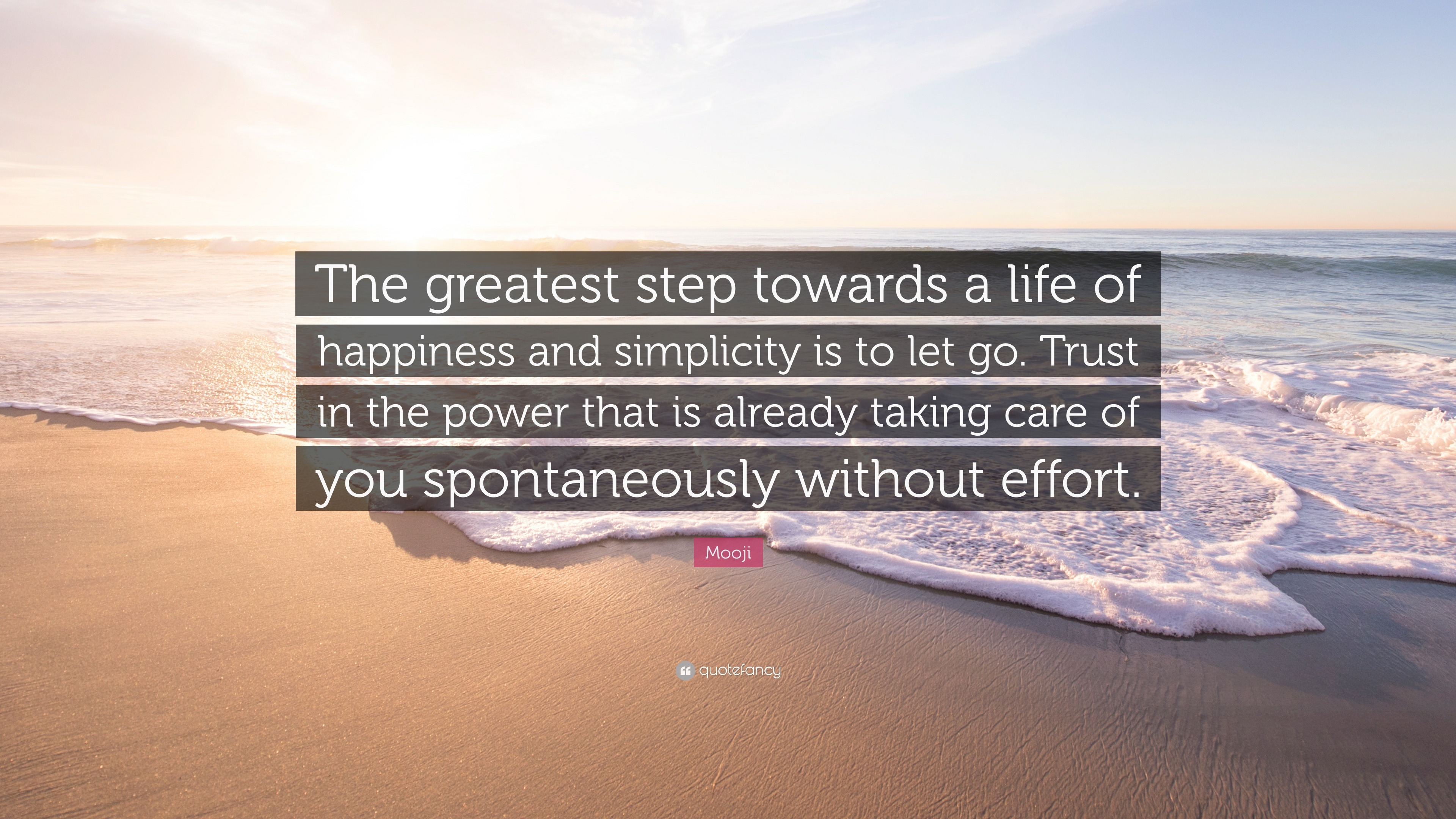 The greatest step towards a life of happiness and simplicity is to let go. Trust in the power that is already taking care of you spontaneously without effort.

Mooji

quotefancy